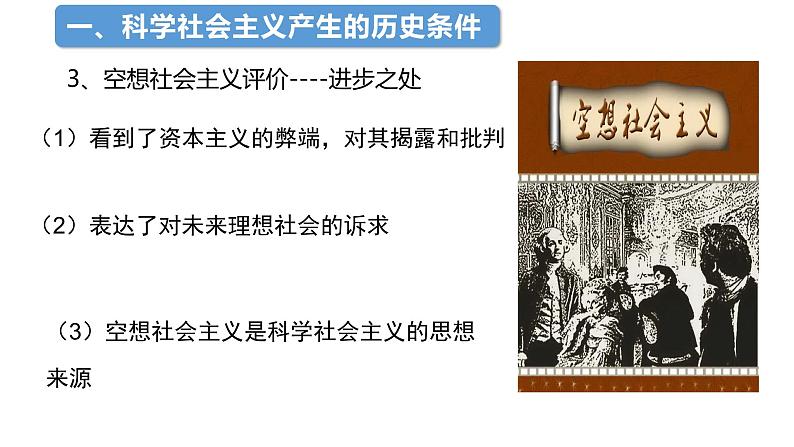 一、科学社会主义产生的历史条件

3、空想社会主义评价----进步之处

（1）看到了资本主义的弊端，对其揭露和批判

（2）表达了对未来理想社会的诉求

（3）空想社会主义是科学社会主义的思想来源

空想社会主义